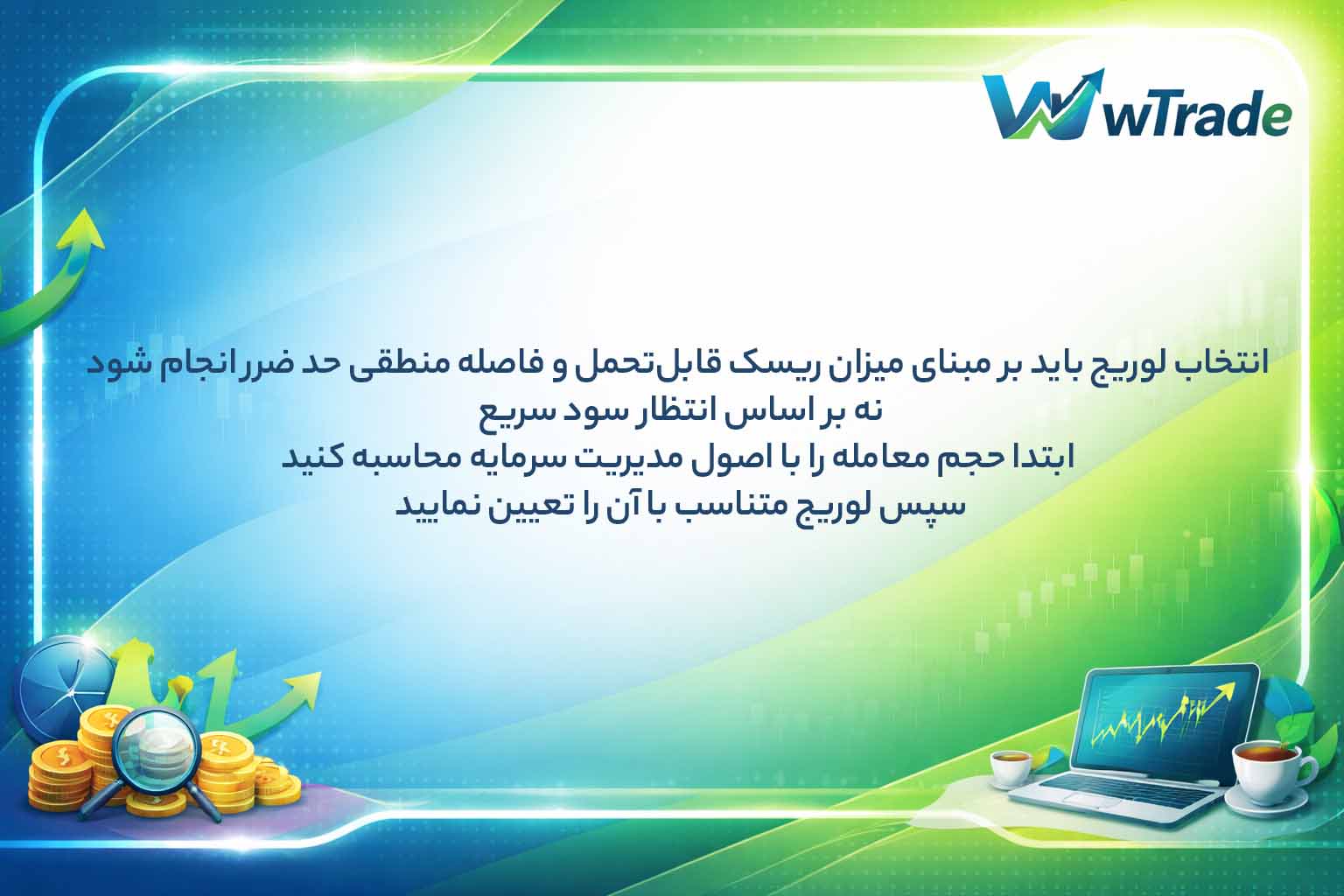 wTrade

انتخاب لوریج باید بر مبنای میزان ریسک قابل‌تحمل و فاصله منطقی حد ضرر انجام شود
نه بر اساس انتظار سود سریع
ابتدا حجم معامله را با اصول مدیریت سرمایه محاسبه کنید
سپس لوریج متناسب با آن را تعیین نمایید